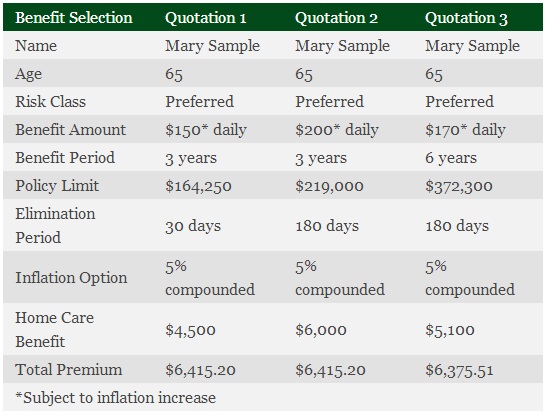 | Benefit Selection | Quotation 1 | Quotation 2 | Quotation 3 |
|---|---|---|---|
| Name | Mary Sample | Mary Sample | Mary Sample |
| Age | 65 | 65 | 65 |
| Risk Class | Preferred | Preferred | Preferred |
| Benefit Amount | \$150* daily | \$200* daily | \$170* daily |
| Benefit Period | 3 years | 3 years | 6 years |
| Policy Limit | \$164,250 | \$219,000 | \$372,300 |
| Elimination Period | 30 days | 180 days | 180 days |
| Inflation Option | 5% compounded | 5% compounded | 5% compounded |
| Home Care Benefit | \$4,500 | \$6,000 | \$5,100 |
| Total Premium | \$6,415.20 | \$6,415.20 | \$6,375.51 |

*Subject to inflation increase